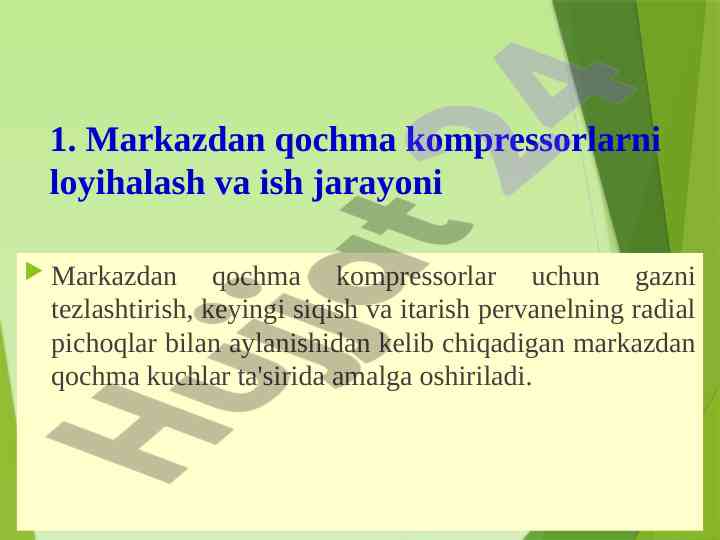 1. Markazdan qochma kompressorlarni loyihalash va ish jarayoni

Markazdan qochma kompressorlar uchun gazni tezlashtirish, keyingi siqish va itarish pervanelning radial pichoqlar bilan aylanishidan kelib chiqadigan markazdan qochma kuchlar ta'sirida amalga oshiriladi.

Hujjat24